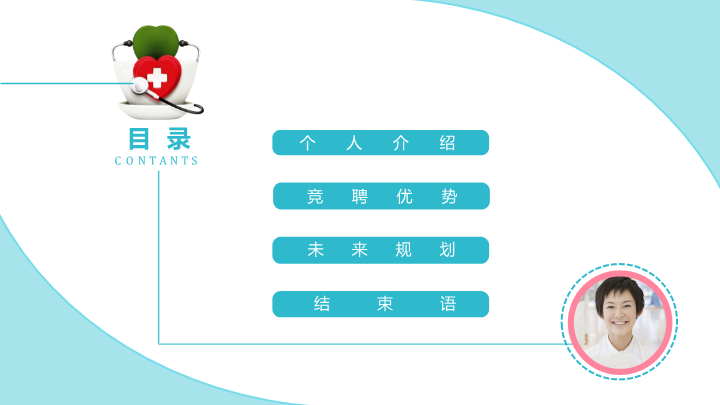 目录
CONTANTS

个人介绍

竞聘优势

未来规划

结束语